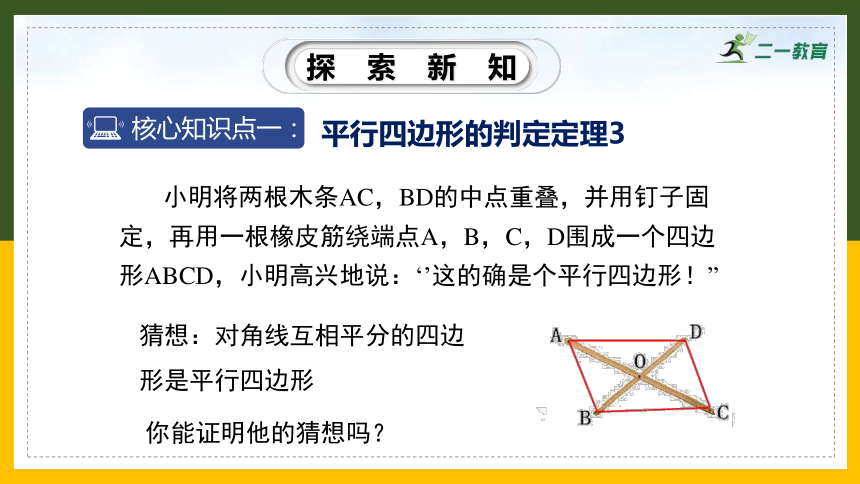 探 索 新 知

二一教育

核心知识点一：

平行四边形的判定定理3

小明将两根木条AC，BD的中点重叠，并用钉子固定，再用一根橡皮筋绕端点A，B，C，D围成一个四边形ABCD，小明高兴地说：‘’这的确是个平行四边形！”

猜想：对角线互相平分的四边形是平行四边形

你能证明他的猜想吗？

A

D

O

B

C